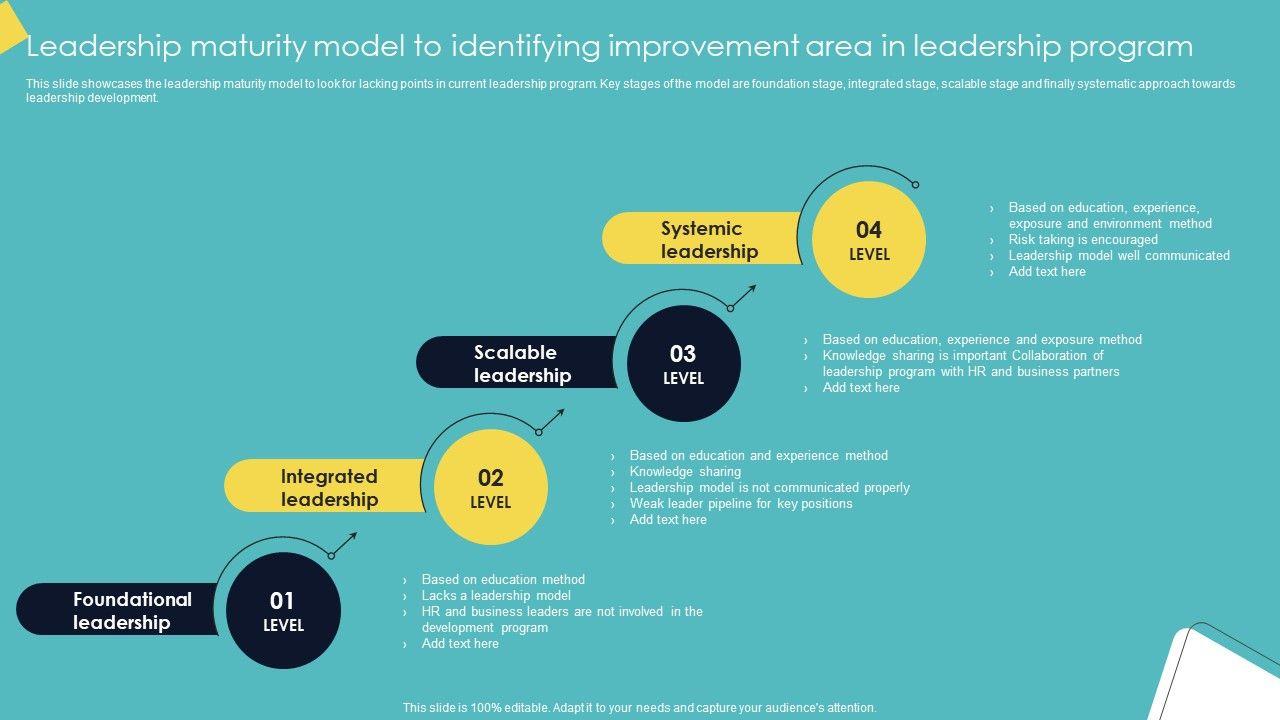 Leadership maturity model to identifying improvement area in leadership program

This slide showcases the leadership maturity model to look for lacking points in current leadership program. Key stages of the model are foundation stage, integrated stage, scalable stage and finally systematic approach towards leadership development.

Systemic leadership

04
LEVEL

› Based on education, experience, exposure and environment method
› Risk taking is encouraged
› Leadership model well communicated
› Add text here

Scalable leadership

03
LEVEL

› Based on education, experience and exposure method
› Knowledge sharing is important Collaboration of leadership program with HR and business partners
› Add text here

Integrated leadership

02
LEVEL

› Based on education and experience method
› Knowledge sharing
› Leadership model is not communicated properly
› Weak leader pipeline for key positions
› Add text here

Foundational leadership

01
LEVEL

› Based on education method
› Lacks a leadership model
› HR and business leaders are not involved in the development program
› Add text here

This slide is 100% editable. Adapt it to your needs and capture your audience's attention.